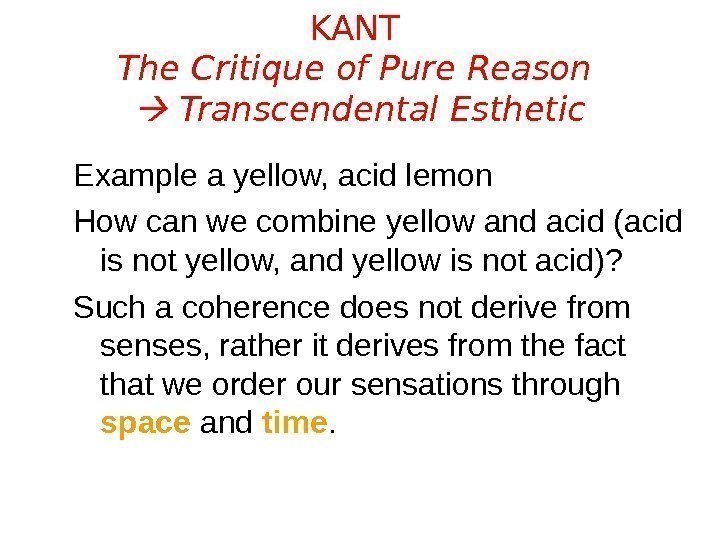 KANT
The Critique of Pure Reason
→ Transcendental Esthetic

Example a yellow, acid lemon

How can we combine yellow and acid (acid is not yellow, and yellow is not acid)?

Such a coherence does not derive from senses, rather it derives from the fact that we order our sensations through space and time.